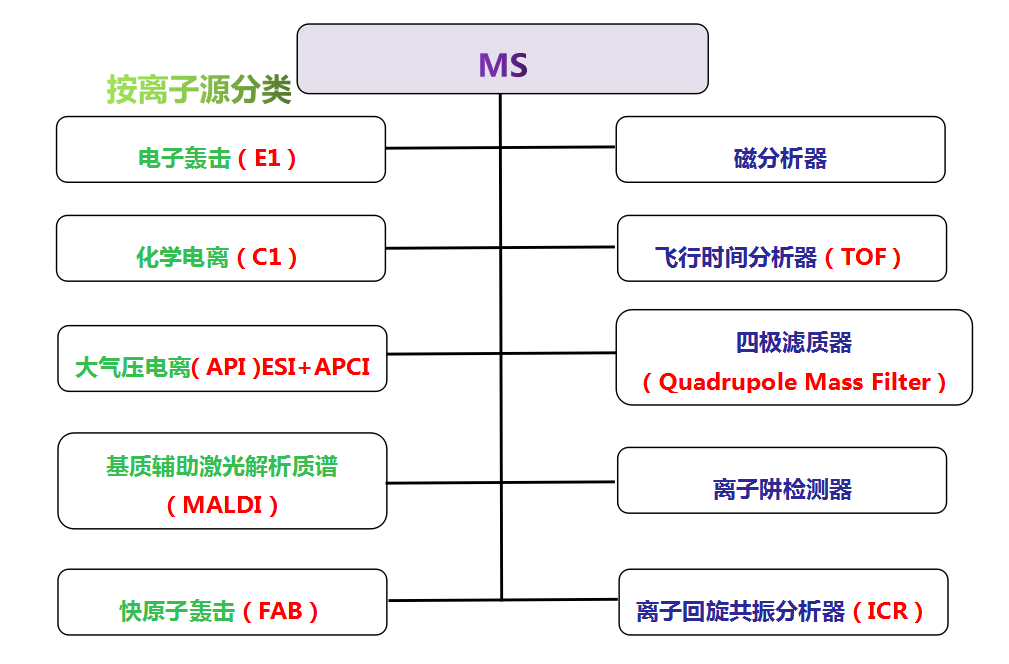 MS

按离子源分类

电子轰击（E1）

化学电离（C1）

大气压电离( API )ESI+APCI

基质辅助激光解析质谱（MALDI）

快原子轰击（FAB）

磁分析器

飞行时间分析器（TOF）

四极滤质器（Quadrupole Mass Filter）

离子阱检测器

离子回旋共振分析器（ICR）